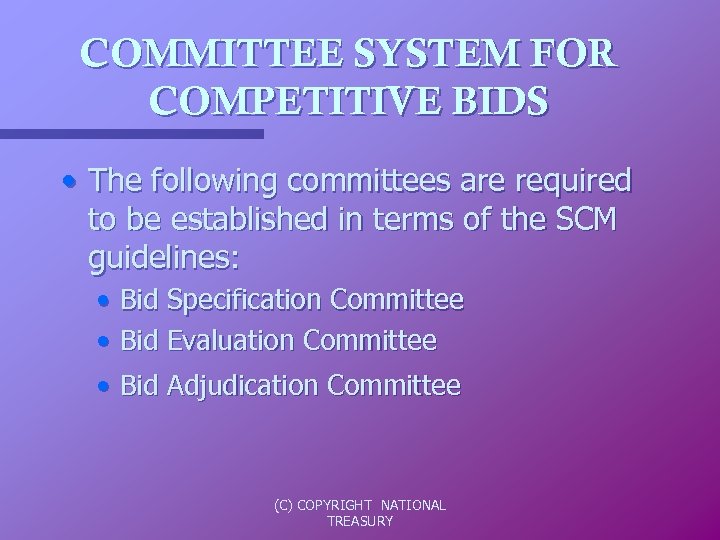 COMMITTEE SYSTEM FOR COMPETITIVE BIDS

• The following committees are required to be established in terms of the SCM guidelines:
  • Bid Specification Committee
  • Bid Evaluation Committee
  • Bid Adjudication Committee

(C) COPYRIGHT NATIONAL TREASURY